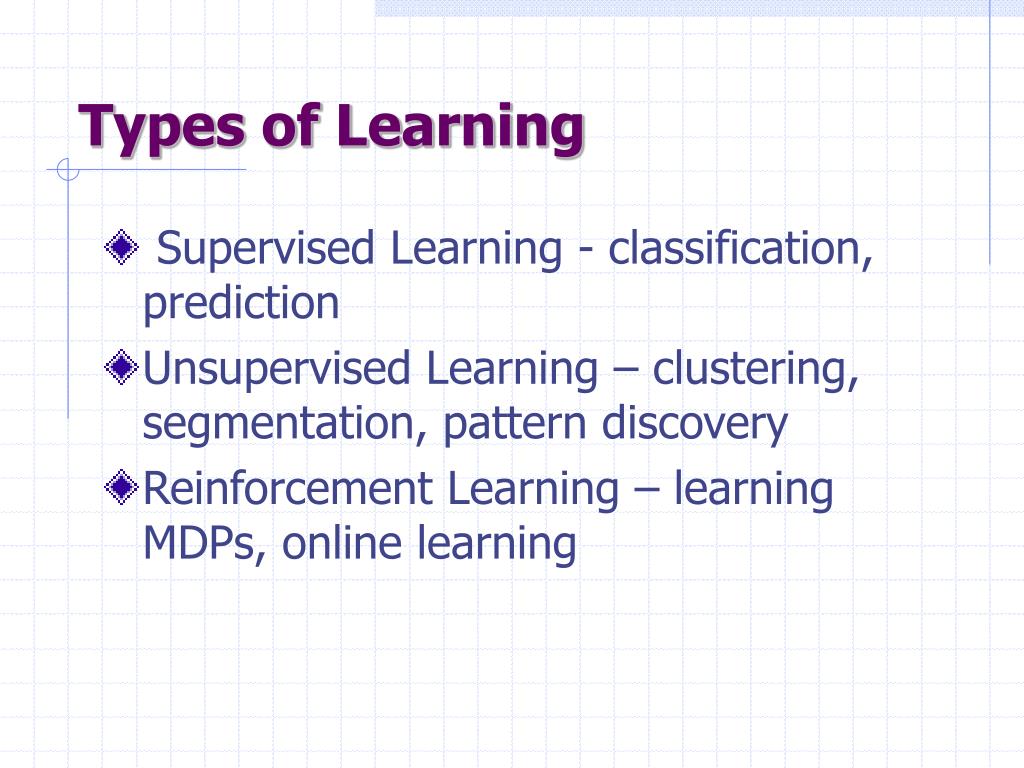 Types of Learning

Supervised Learning - classification, prediction

Unsupervised Learning – clustering, segmentation, pattern discovery

Reinforcement Learning – learning MDPs, online learning